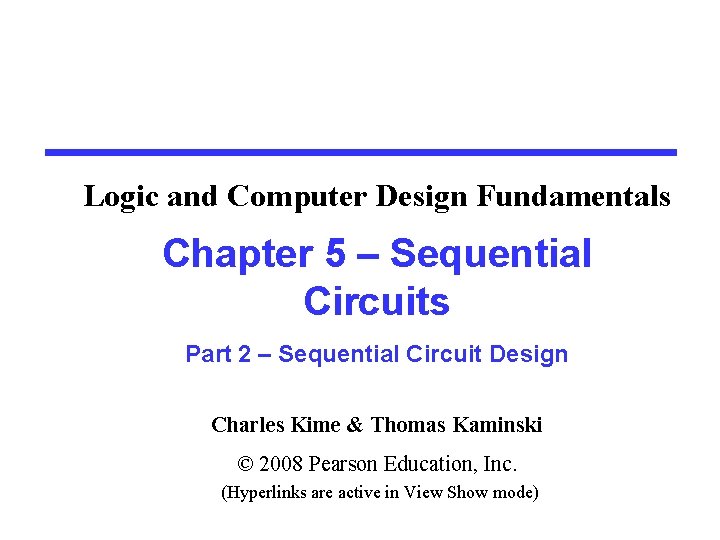 Logic and Computer Design Fundamentals

Chapter 5 – Sequential Circuits

Part 2 – Sequential Circuit Design

Charles Kime & Thomas Kaminski

© 2008 Pearson Education, Inc.

(Hyperlinks are active in View Show mode)